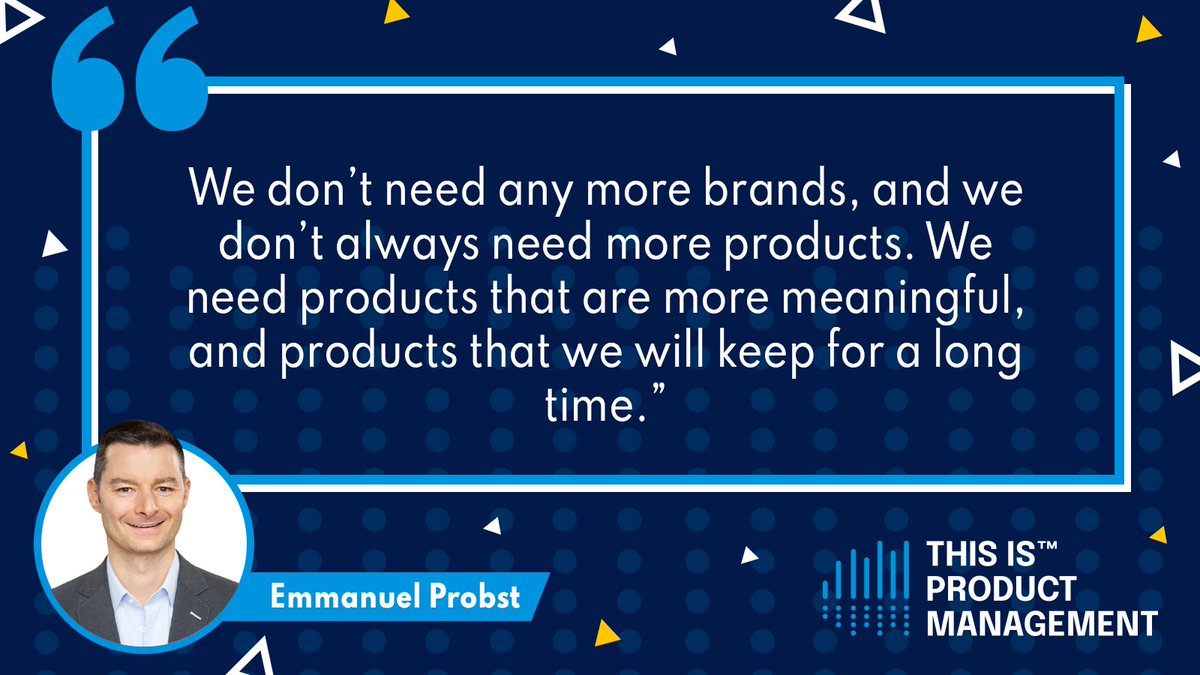 “

We don’t need any more brands, and we don’t always need more products. We need products that are more meaningful, and products that we will keep for a long time.”

Emmanuel Probst

THIS IS™ PRODUCT MANAGEMENT